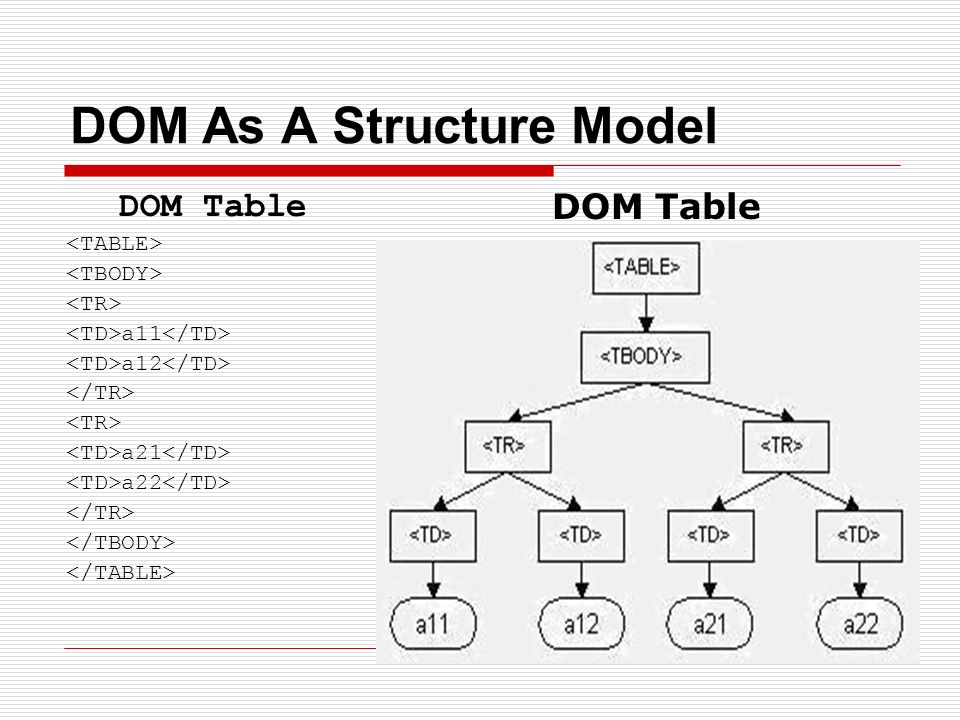 DOM As A Structure Model

DOM Table

<TABLE>
<TBODY>
<TR>
<TD>a11</TD>
<TD>a12</TD>
</TR>
<TR>
<TD>a21</TD>
<TD>a22</TD>
</TR>
</TBODY>
</TABLE>

DOM Table

<TABLE>
<TBODY>
<TR>
<TR>
<TD>
<TD>
<TD>
<TD>
a11
a12
a21
a22